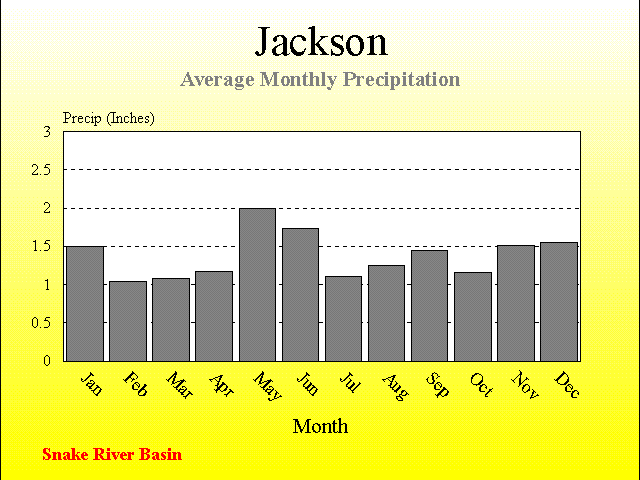 Jackson

Average Monthly Precipitation

Precip (Inches)

3
2.5
2
1.5
1
0.5
0

Jan Feb Mar Apr May Jun Jul Aug Sep Oct Nov Dec

Month

Snake River Basin